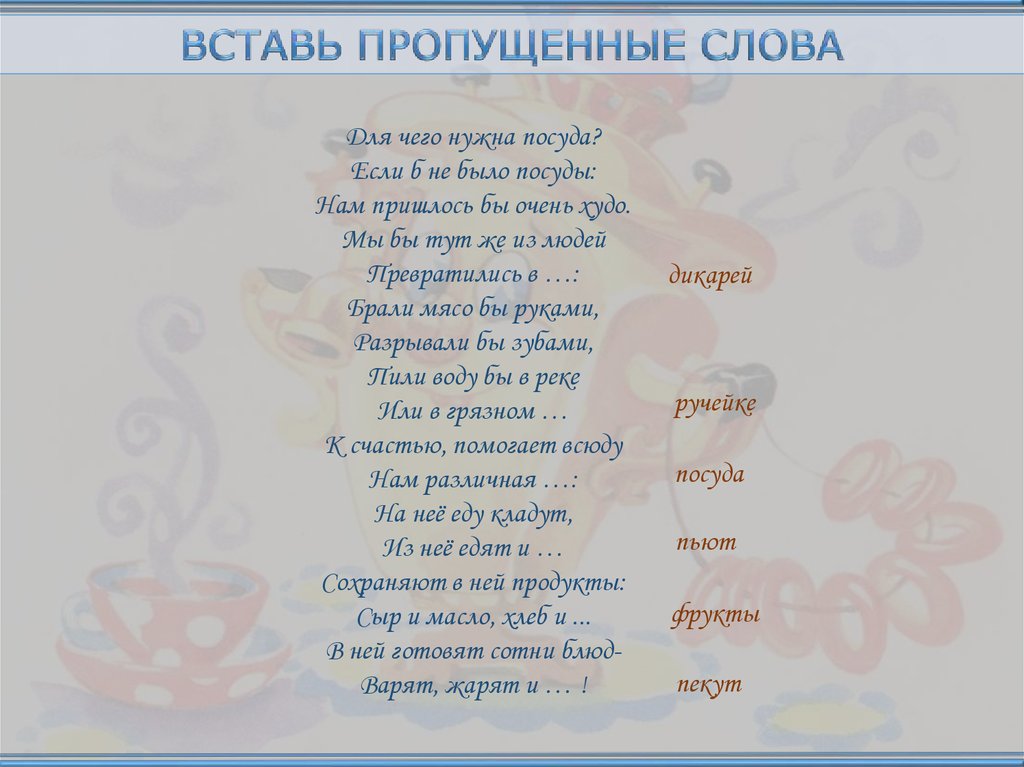 ВСТАВЬ ПРОПУЩЕННЫЕ СЛОВА

Для чего нужна посуда?
Если б не было посуды:
Нам пришлось бы очень худо.
Мы бы тут же из людей
Превратились в …: дикарей
Брали мясо бы руками,
Разрывали бы зубами,
Пили воду бы в реке
Или в грязном … ручейке
К счастью, помогает всюду
Нам различная …: посуда
На неё еду кладут,
Из неё едят и … пьют
Сохраняют в ней продукты:
Сыр и масло, хлеб и ... фрукты
В ней готовят сотни блюд-
Варят, жарят и … ! пекут